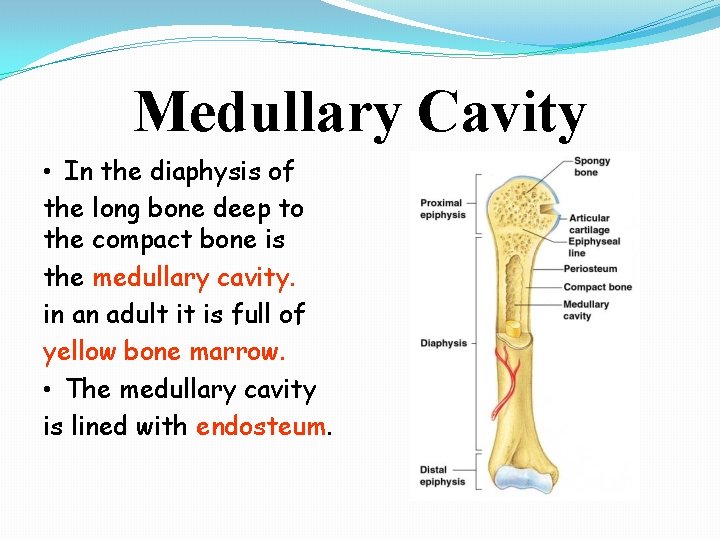 Medullary Cavity

• In the diaphysis of the long bone deep to the compact bone is the medullary cavity. in an adult it is full of yellow bone marrow.
• The medullary cavity is lined with endosteum.

Spongy bone
Proximal epiphysis
Articular cartilage
Epiphyseal line
Periosteum
Compact bone
Medullary cavity
Diaphysis
Distal epiphysis